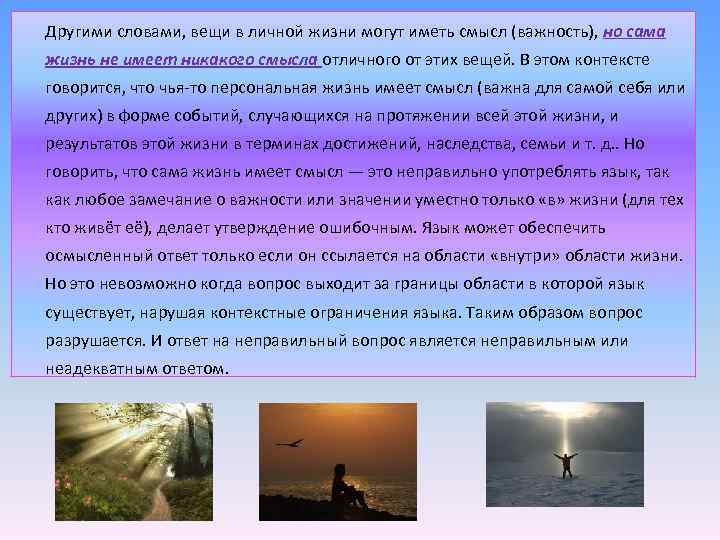 Другими словами, вещи в личной жизни могут иметь смысл (важность), но сама жизнь не имеет никакого смысла отличного от этих вещей. В этом контексте говорится, что чья-то персональная жизнь имеет смысл (важна для самой себя или других) в форме событий, случающихся на протяжении всей этой жизни, и результатов этой жизни в терминах достижений, наследства, семьи и т. д.. Но говорить, что сама жизнь имеет смысл — это неправильно употреблять язык, так как любое замечание о важности или значении уместно только «в» жизни (для тех кто живёт её), делает утверждение ошибочным. Язык может обеспечить осмысленный ответ только если он ссылается на области «внутри» области жизни. Но это невозможно когда вопрос выходит за границы области в которой язык существует, нарушая контекстные ограничения языка. Таким образом вопрос разрушается. И ответ на неправильный вопрос является неправильным или неадекватным ответом.